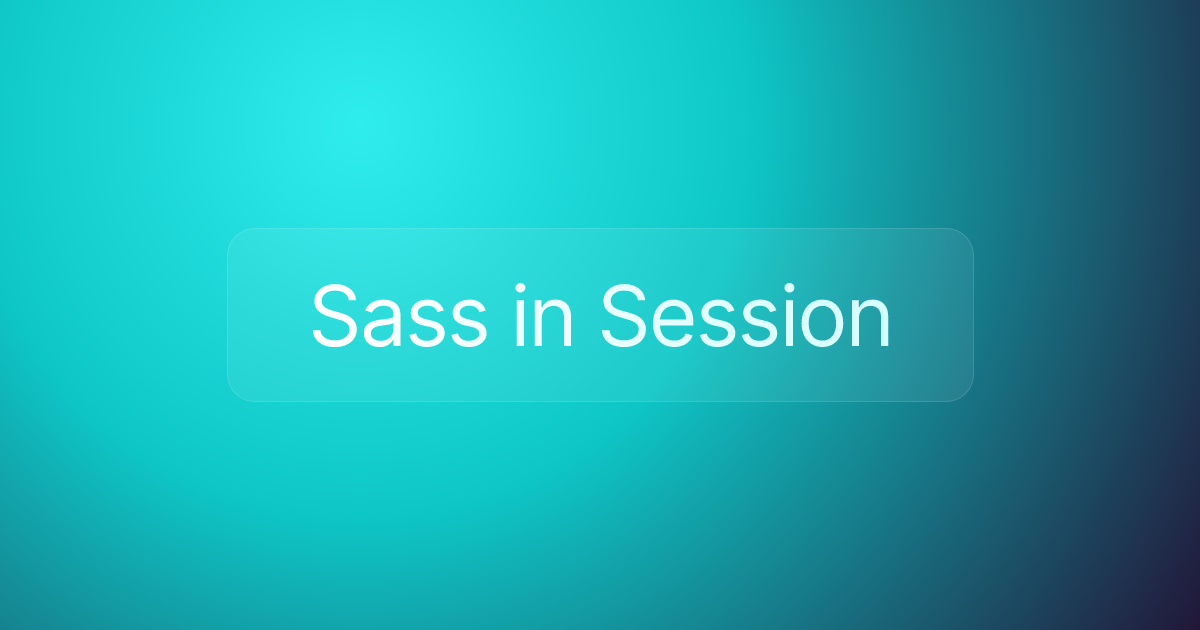 Sass in Session